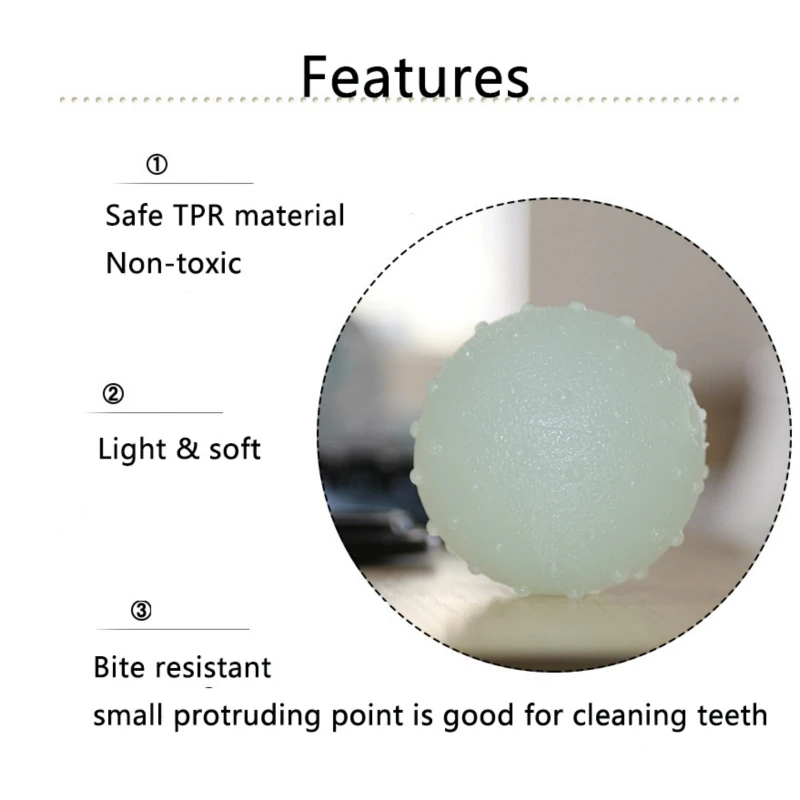 Features

①

Safe TPR material
Non-toxic

②

Light & soft

③

Bite resistant
small protruding point is good for cleaning teeth